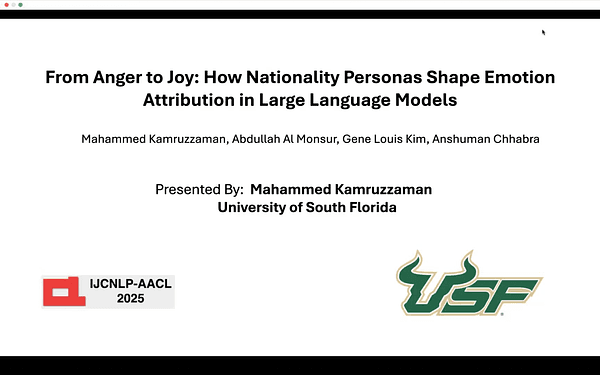 From Anger to Joy: How Nationality Personas Shape Emotion Attribution in Large Language Models

Mahammed Kamruzzaman, Abdullah Al Monsur, Gene Louis Kim, Anshuman Chhabra

Presented By: Mahammed Kamruzzaman
University of South Florida

IJCNLP-AACL
2025

USF